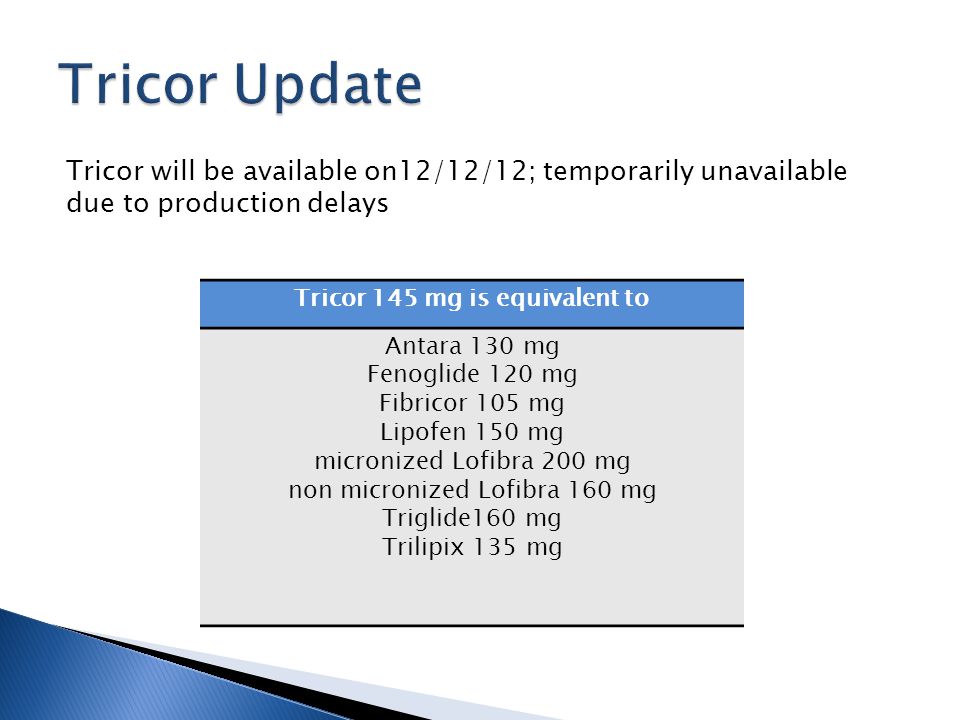 Tricor Update

Tricor will be available on12/12/12; temporarily unavailable due to production delays

| Tricor 145 mg is equivalent to |
|---|
| Antara 130 mg<br>Fenoglide 120 mg<br>Fibricor 105 mg<br>Lipofen 150 mg<br>micronized Lofibra 200 mg<br>non micronized Lofibra 160 mg<br>Triglide160 mg<br>Trilipix 135 mg |